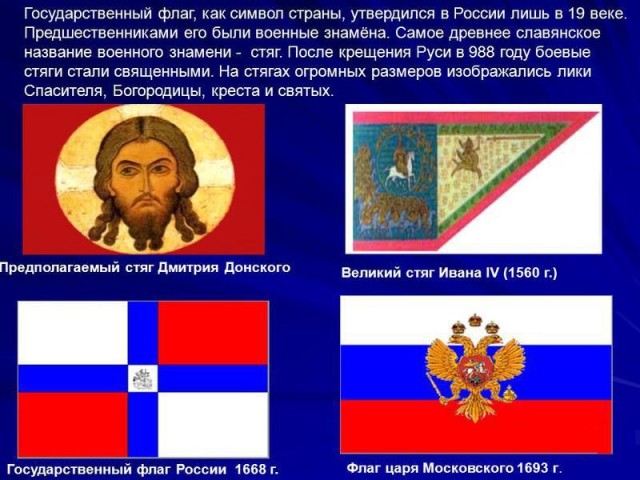 Государственный флаг, как символ страны, утвердился в России лишь в 19 веке. Предшественниками его были военные знамёна. Самое древнее славянское название военного знамени - стяг. После крещения Руси в 988 году боевые стяги стали священными. На стягах огромных размеров изображались лики Спасителя, Богородицы, креста и святых.

Предполагаемый стяг Дмитрия Донского

Великий стяг Ивана IV (1560 г.)

Государственный флаг России 1668 г.

Флаг царя Московского 1693 г.